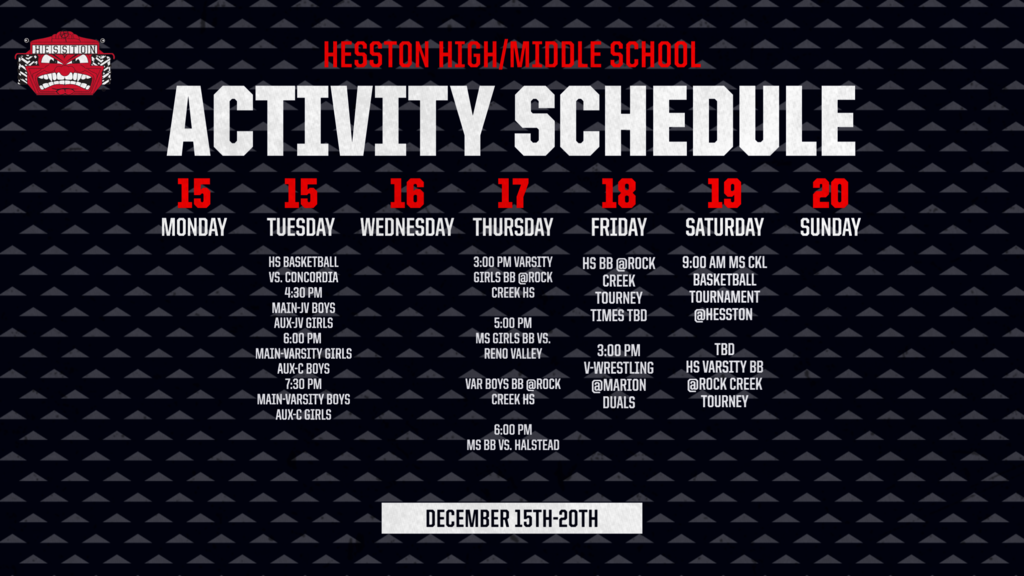 HESSTON

HESSTON HIGH/MIDDLE SCHOOL

ACTIVITY SCHEDULE

15
MONDAY

15
TUESDAY

HS BASKETBALL VS. CONCORDIA
4:30 PM
MAIN-JV BOYS
AUX-JV GIRLS
6:00 PM
MAIN-VARSITY GIRLS
AUX-C BOYS
7:30 PM
MAIN-VARSITY BOYS
AUX-C GIRLS

16
WEDNESDAY

17
THURSDAY

3:00 PM VARSITY GIRLS BB @ROCK CREEK HS

5:00 PM
MS GIRLS BB VS. RENO VALLEY

VAR BOYS BB @ROCK CREEK HS

6:00 PM
MS BB VS. HALSTEAD

18
FRIDAY

HS BB @ROCK CREEK TOURNEY TIMES TBD

3:00 PM
V-WRESTLING @MARION DUALS

19
SATURDAY

9:00 AM MS CKL BASKETBALL TOURNAMENT @HESSTON

TBD
HS VARSITY BB @ROCK CREEK TOURNEY

20
SUNDAY

DECEMBER 15TH-20TH